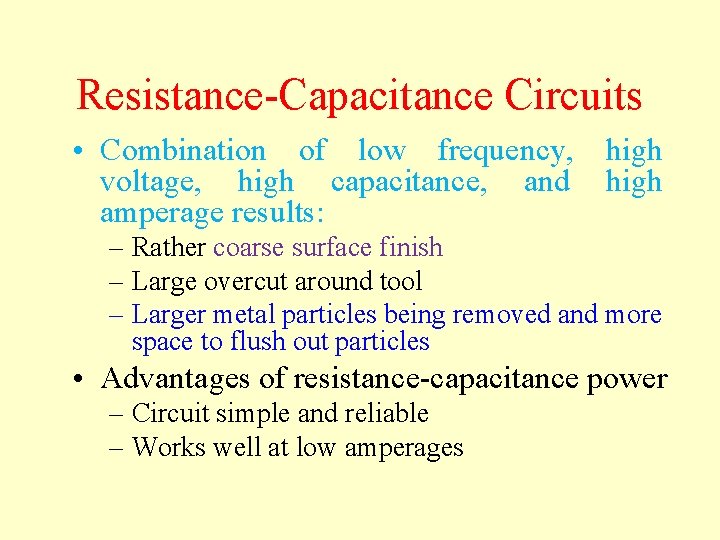 Resistance-Capacitance Circuits

• Combination of low frequency, high voltage, high capacitance, and high amperage results:
– Rather coarse surface finish
– Large overcut around tool
– Larger metal particles being removed and more space to flush out particles

• Advantages of resistance-capacitance power
– Circuit simple and reliable
– Works well at low amperages